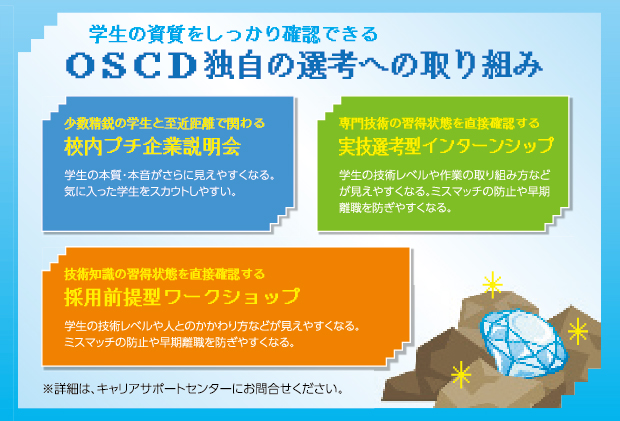 学生の資質をしっかり確認できる
OSCD独自の選考への取り組み

少数精鋭の学生と至近距離で関わる
校内プチ企業説明会

学生の本質・本音がさらに見えやすくなる。気に入った学生をスカウトしやすい。

専門技術の習得状態を直接確認する
実技選考型インターンシップ

学生の技術レベルや作業の取り組み方などが見えやすくなる。ミスマッチの防止や早期離職を防ぎやすくなる。

技術知識の習得状態を直接確認する
採用前提型ワークショップ

学生の技術レベルや人とのかかわり方などが見えやすくなる。ミスマッチの防止や早期離職を防ぎやすくなる。

※詳細は、キャリアサポートセンターにお問合せください。